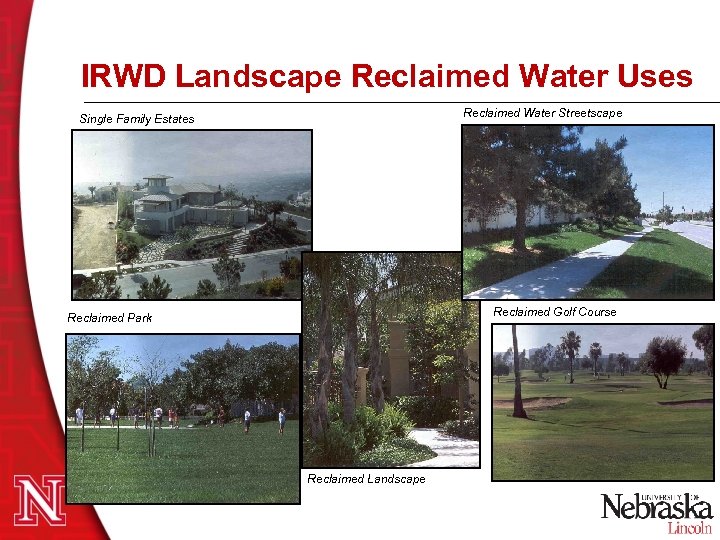 IRWD Landscape Reclaimed Water Uses

Single Family Estates

Reclaimed Water Streetscape

Reclaimed Park

Reclaimed Golf Course

Reclaimed Landscape

N

UNIVERSITY OF
Nebraska
Lincoln